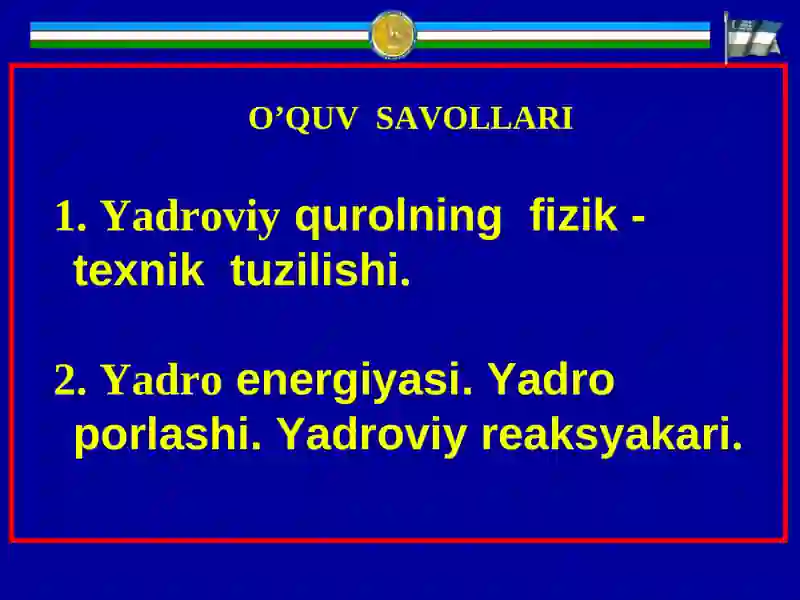 O’QUV SAVOLLARI

1. Yadroviy qurolning fizik - texnik tuzilishi.

2. Yadro energiyasi. Yadro porlashi. Yadroviy reaksyakari.